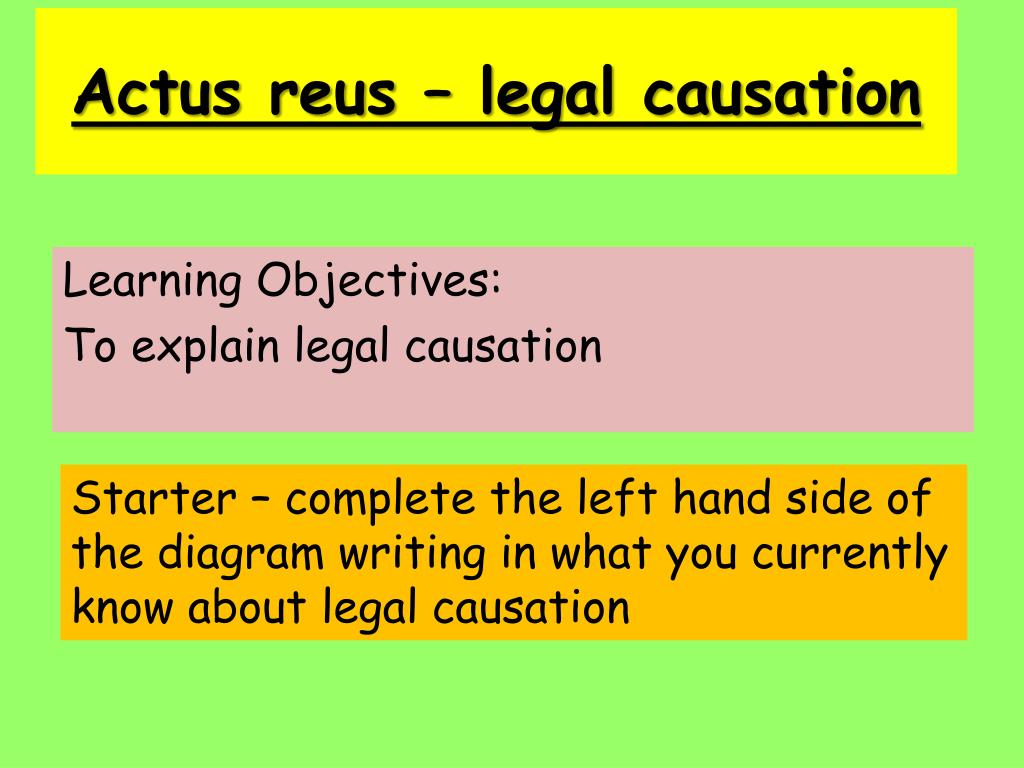 Actus reus – legal causation

Learning Objectives:
To explain legal causation

Starter – complete the left hand side of the diagram writing in what you currently know about legal causation